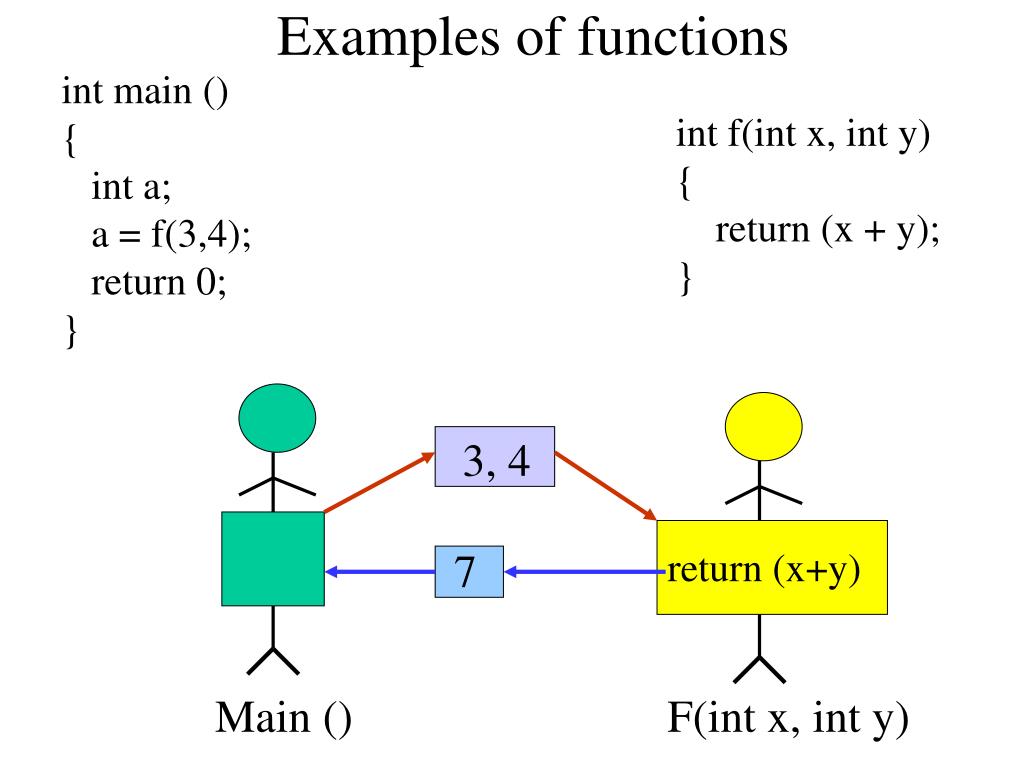 Examples of functions

int main ()
{
int a;
a = f(3,4);
return 0;
}

int f(int x, int y)
{
return (x + y);
}

3, 4

7

return (x+y)

Main ()

F(int x, int y)